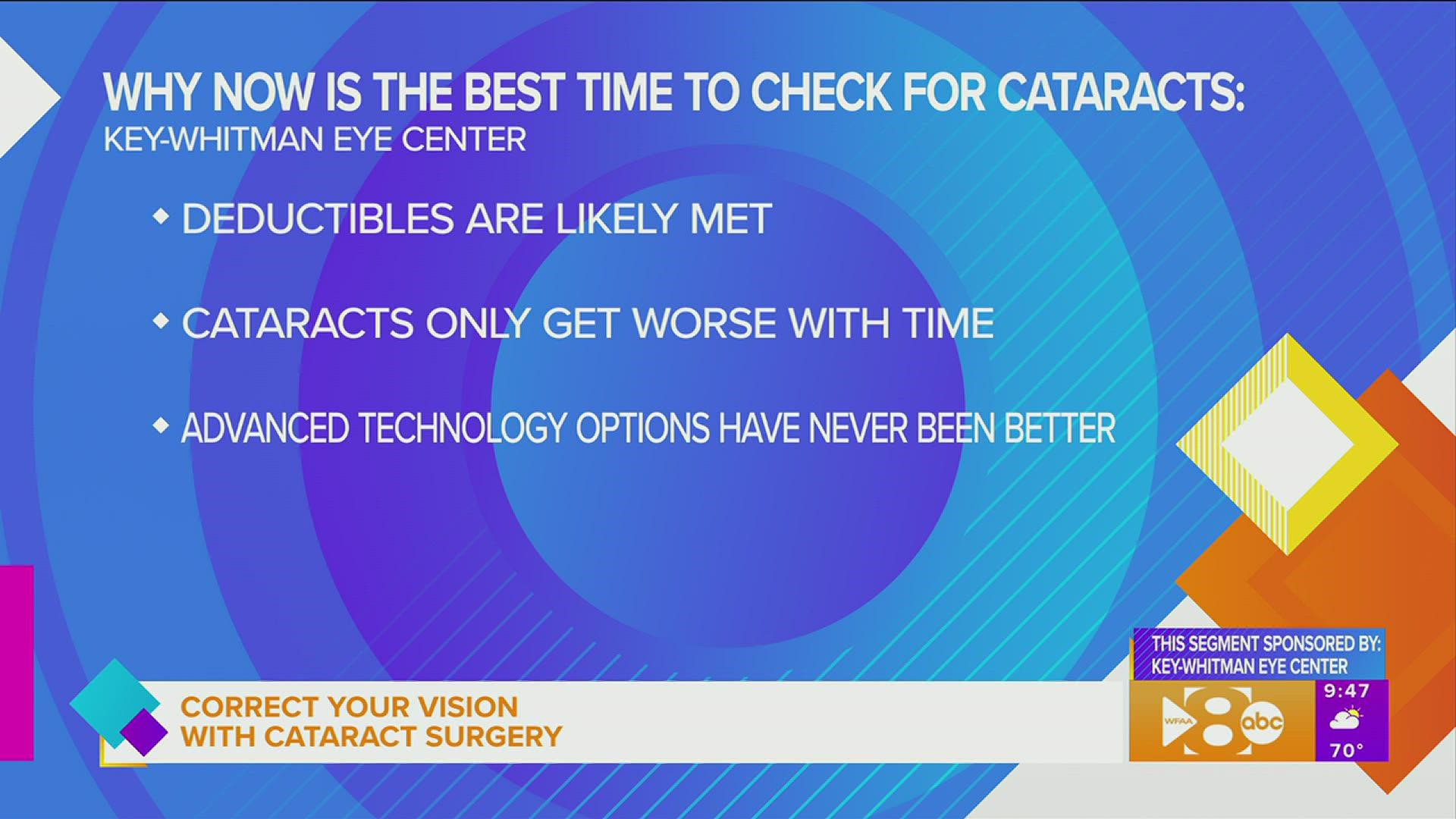 WHY NOW IS THE BEST TIME TO CHECK FOR CATARACTS:
KEY-WHITMAN EYE CENTER

◆ DEDUCTIBLES ARE LIKELY MET

◆ CATARACTS ONLY GET WORSE WITH TIME

◆ ADVANCED TECHNOLOGY OPTIONS HAVE NEVER BEEN BETTER

THIS SEGMENT SPONSORED BY:
KEY-WHITMAN EYE CENTER

CORRECT YOUR VISION
WITH CATARACT SURGERY

WFAA 8 abc

9:47
70°